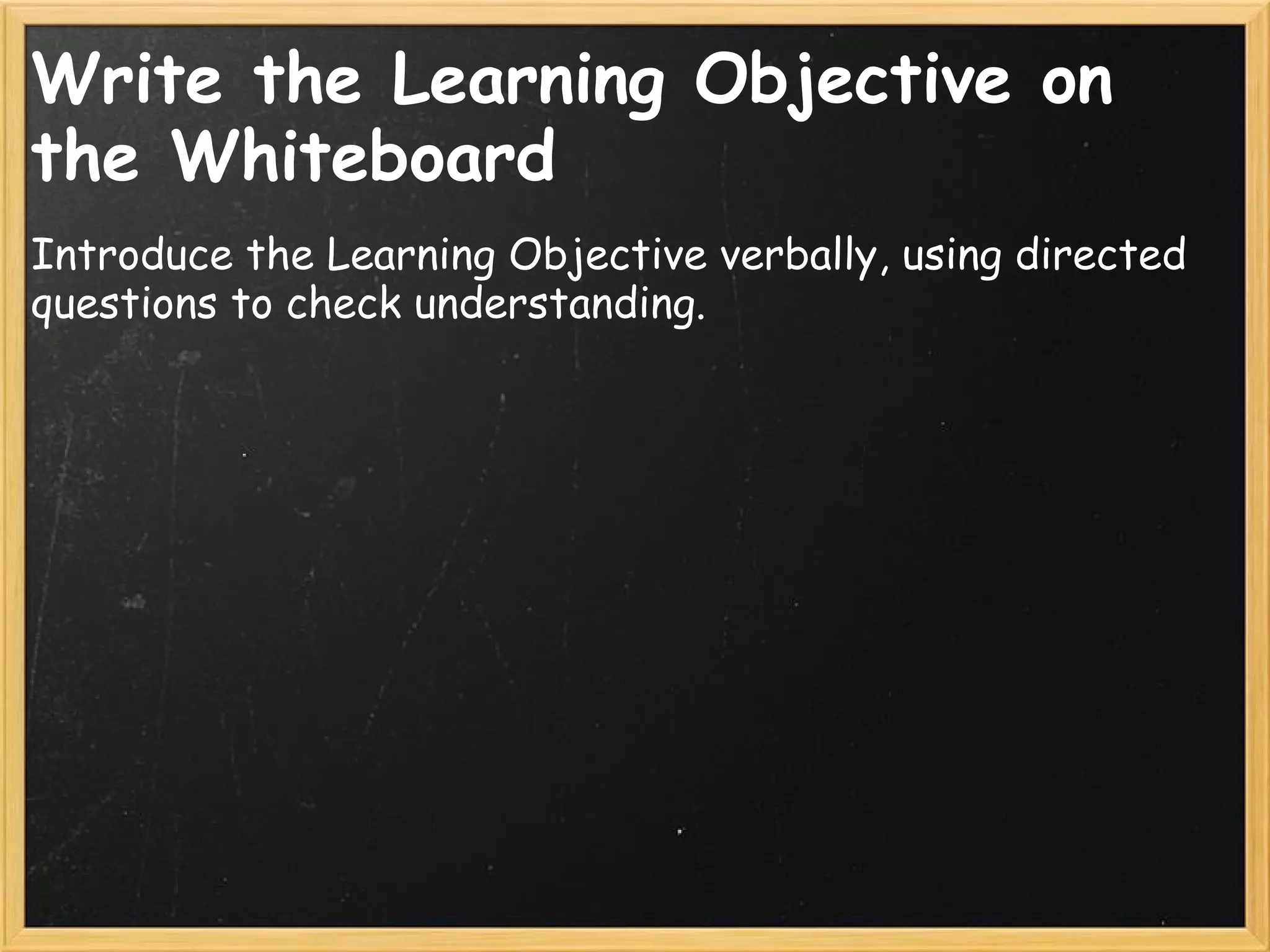 Write the Learning Objective on the Whiteboard

Introduce the Learning Objective verbally, using directed questions to check understanding.